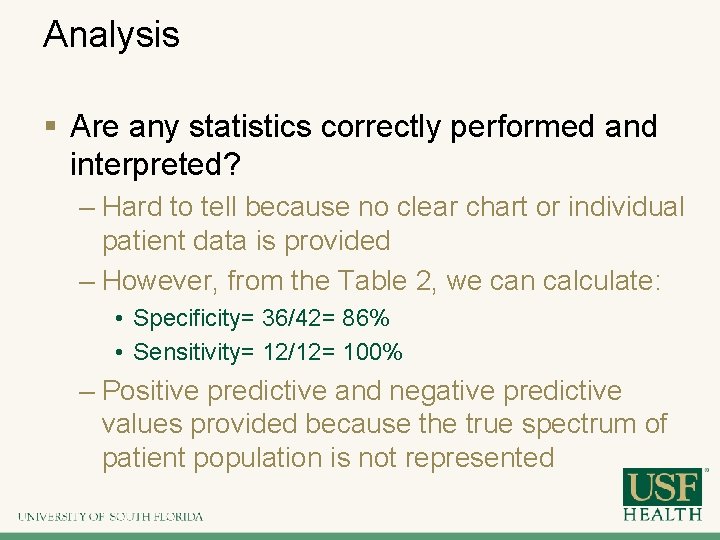 Analysis

▪ Are any statistics correctly performed and interpreted?

– Hard to tell because no clear chart or individual patient data is provided

– However, from the Table 2, we can calculate:

• Specificity= 36/42= 86%

• Sensitivity= 12/12= 100%

– Positive predictive and negative predictive values provided because the true spectrum of patient population is not represented

UNIVERSITY OF SOUTH FLORIDA

USF HEALTH